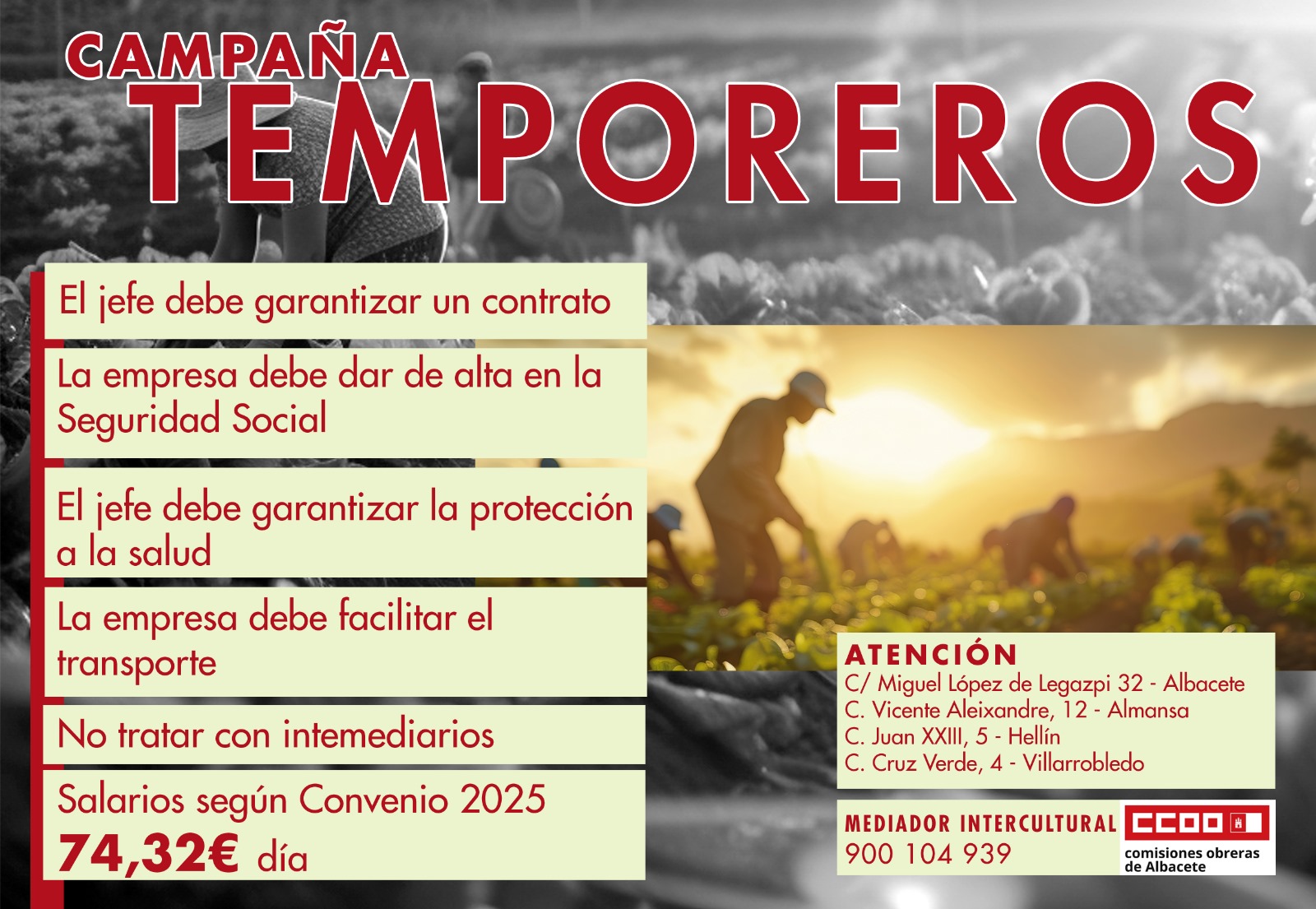 CAMPAÑA
TEMPOREROS

El jefe debe garantizar un contrato

La empresa debe dar de alta en la Seguridad Social

El jefe debe garantizar la protección a la salud

La empresa debe facilitar el transporte

No tratar con intemediarios

Salarios según Convenio 2025
74,32€ día

ATENCIÓN
C/ Miguel López de Legazpi 32 - Albacete
C. Vicente Aleixandre, 12 - Almansa
C. Juan XXIII, 5 - Hellín
C. Cruz Verde, 4 - Villarrobledo

MEDIADOR INTERCULTURAL
900 104 939

CCOO
comisiones obreras de Albacete